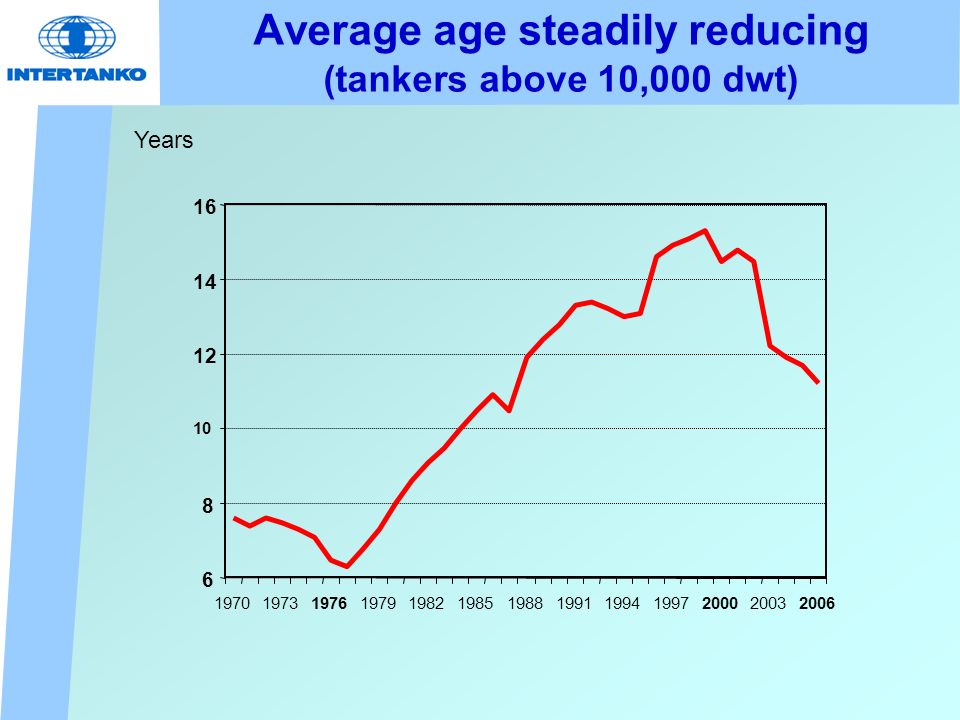 INTERTANKO

Average age steadily reducing
(tankers above 10,000 dwt)

Years

16
14
12
10
8
6

1970 1973 1976 1979 1982 1985 1988 1991 1994 1997 2000 2003 2006